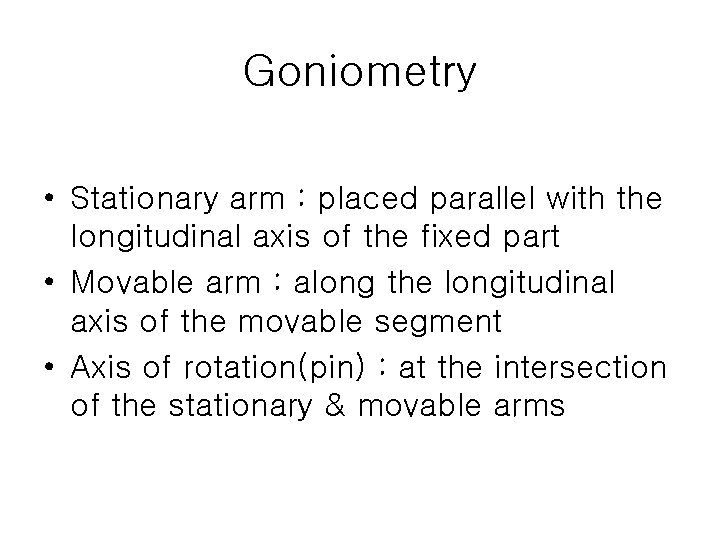 Goniometry

• Stationary arm : placed parallel with the longitudinal axis of the fixed part
• Movable arm : along the longitudinal axis of the movable segment
• Axis of rotation(pin) : at the intersection of the stationary & movable arms